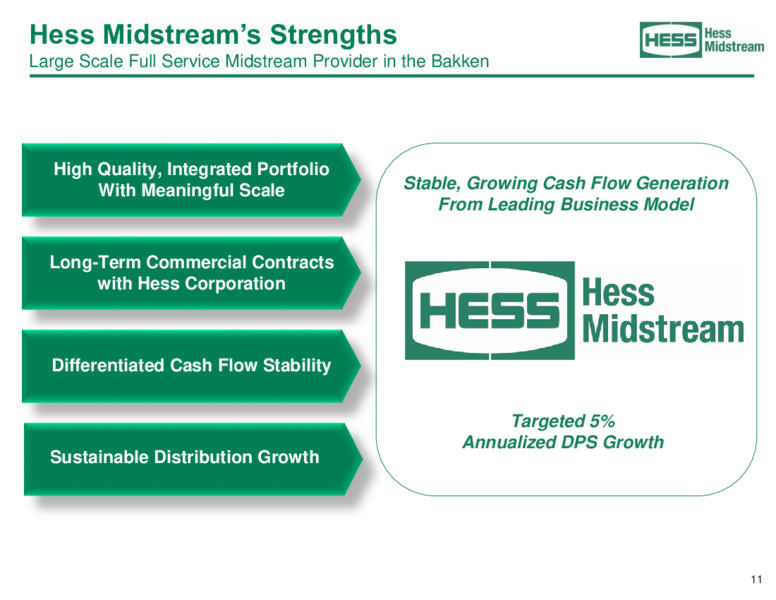 Hess Midstream's Strengths
Large Scale Full Service Midstream Provider in the Bakken

HESS Hess Midstream

High Quality, Integrated Portfolio With Meaningful Scale

Long-Term Commercial Contracts with Hess Corporation

Differentiated Cash Flow Stability

Sustainable Distribution Growth

Stable, Growing Cash Flow Generation From Leading Business Model

HESS Hess Midstream

Targeted 5% Annualized DPS Growth

11